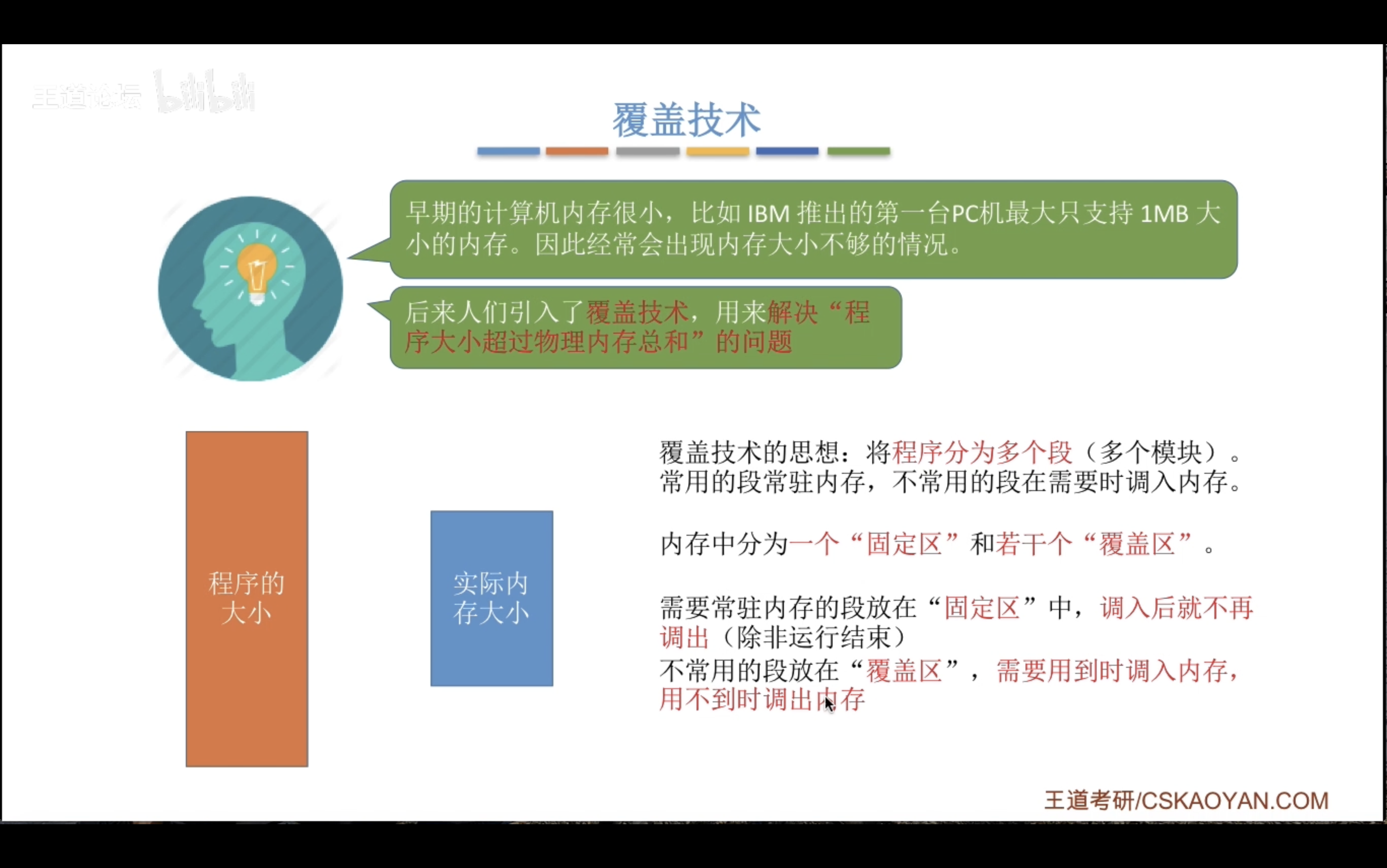 王道论坛 bilibili

覆盖技术

早期的计算机内存很小，比如 IBM 推出的第一台PC机最大只支持 1MB 大小的内存。因此经常会出现内存大小不够的情况。

后来人们引入了覆盖技术，用来解决“程序大小超过物理内存总和”的问题

程序的大小

实际内存大小

覆盖技术的思想：将程序分为多个段（多个模块）。常用的段常驻内存，不常用的段在需要时调入内存。

内存中分为一个“固定区”和若干个“覆盖区”。

需要常驻内存的段放在“固定区”中，调入后就不再调出（除非运行结束）
不常用的段放在“覆盖区”，需要用到时调入内存，用不到时调出内存

王道考研/CSKAOYAN.COM